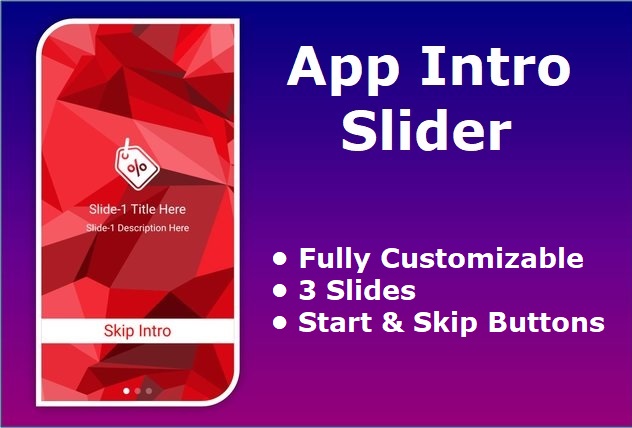 %

Slide-1 Title Here

Slide-1 Description Here

Skip Intro

App Intro Slider

• Fully Customizable
• 3 Slides
• Start & Skip Buttons